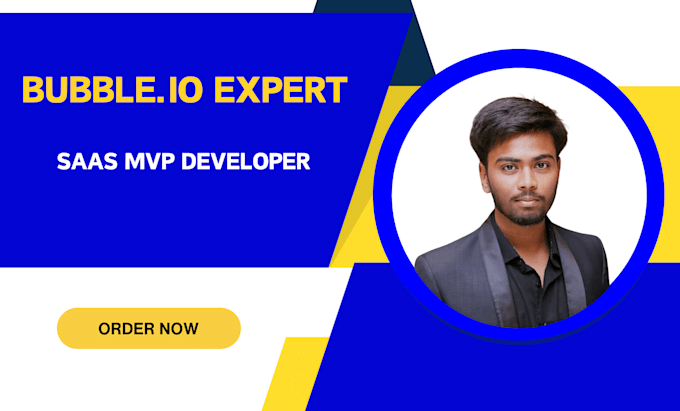 BUBBLE.IO EXPERT

SAAS MVP DEVELOPER

ORDER NOW